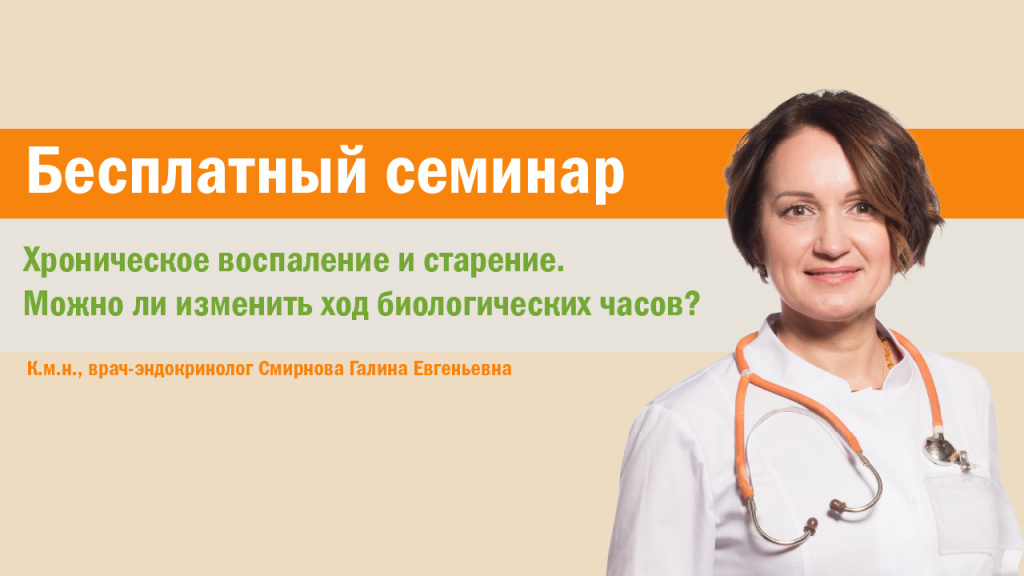 Бесплатный семинар

Хроническое воспаление и старение. Можно ли изменить ход биологических часов?

К.м.н., врач-эндокринолог Смирнова Галина Евгеньевна